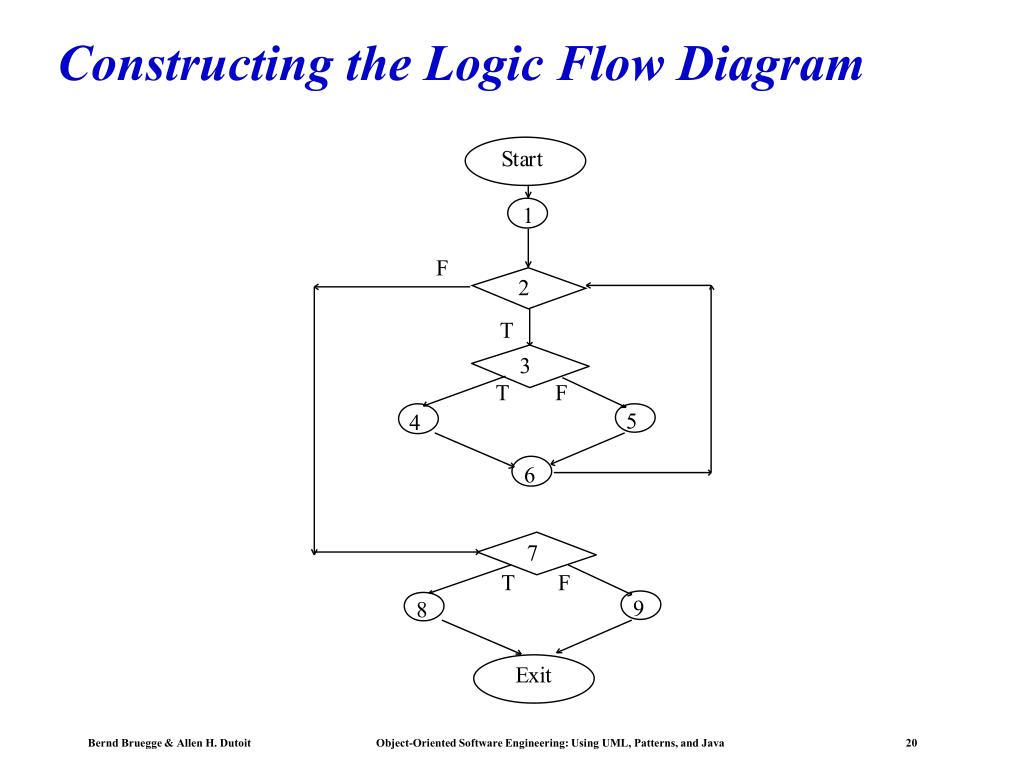 Constructing the Logic Flow Diagram

Start
1
F
2
T
3
T
F
4
5
6
7
T
F
8
9
Exit

Bernd Bruegge & Allen H. Dutoit
Object-Oriented Software Engineering: Using UML, Patterns, and Java
20